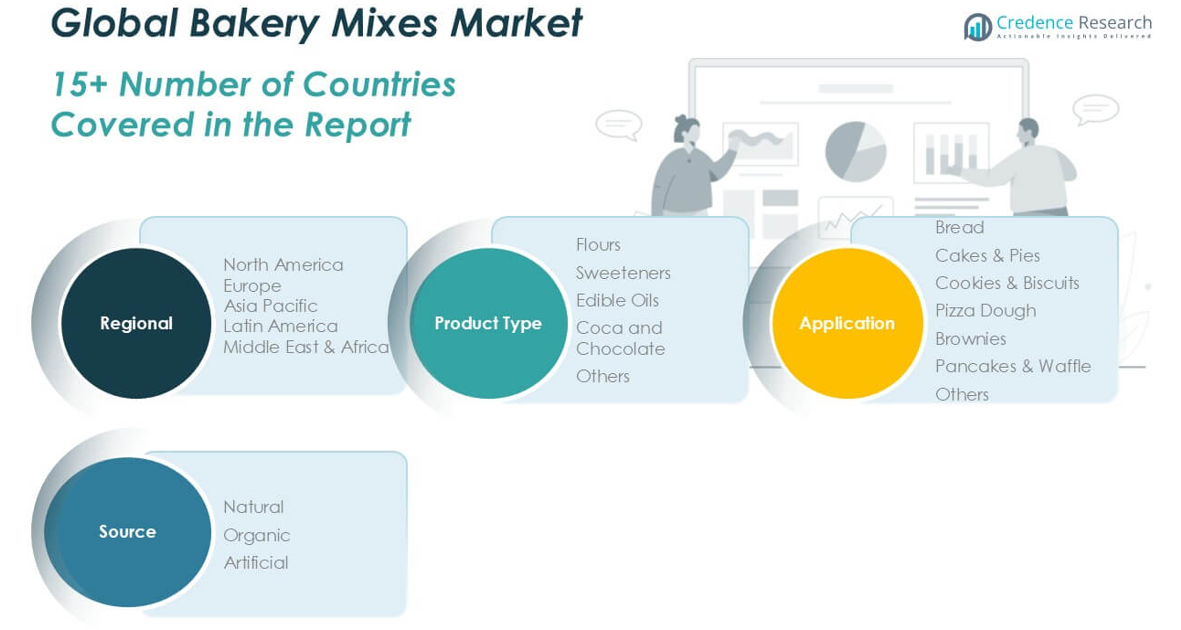 Global Bakery Mixes Market

Credence Research
Actionable Insights Delivered

15+ Number of Countries Covered in the Report

Regional
North America
Europe
Asia Pacific
Latin America
Middle East & Africa

Product Type
Flours
Sweeteners
Edible Oils
Coca and Chocolate
Others

Application
Bread
Cakes & Pies
Cookies & Biscuits
Pizza Dough
Brownies
Pancakes & Waffle
Others

Source
Natural
Organic
Artificial